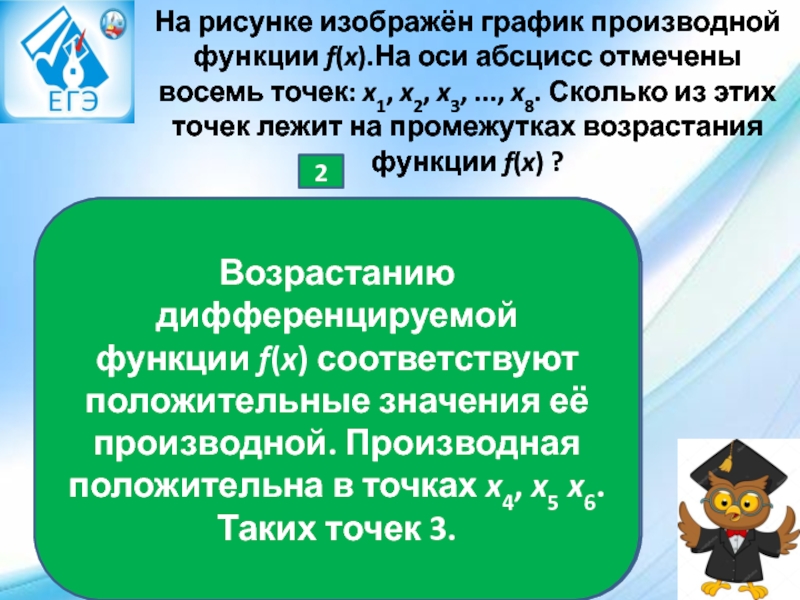 ЕГЭ

На рисунке изображён график производной функции $f(x)$.На оси абсцисс отмечены восемь точек: $x_1$, $x_2$, $x_3$, ..., $x_8$. Сколько из этих точек лежит на промежутках возрастания функции $f(x)$ ?

2

Возрастанию дифференцируемой функции $f(x)$ соответствуют положительные значения её производной. Производная положительна в точках $x_4$, $x_5$ $x_6$. Таких точек 3.